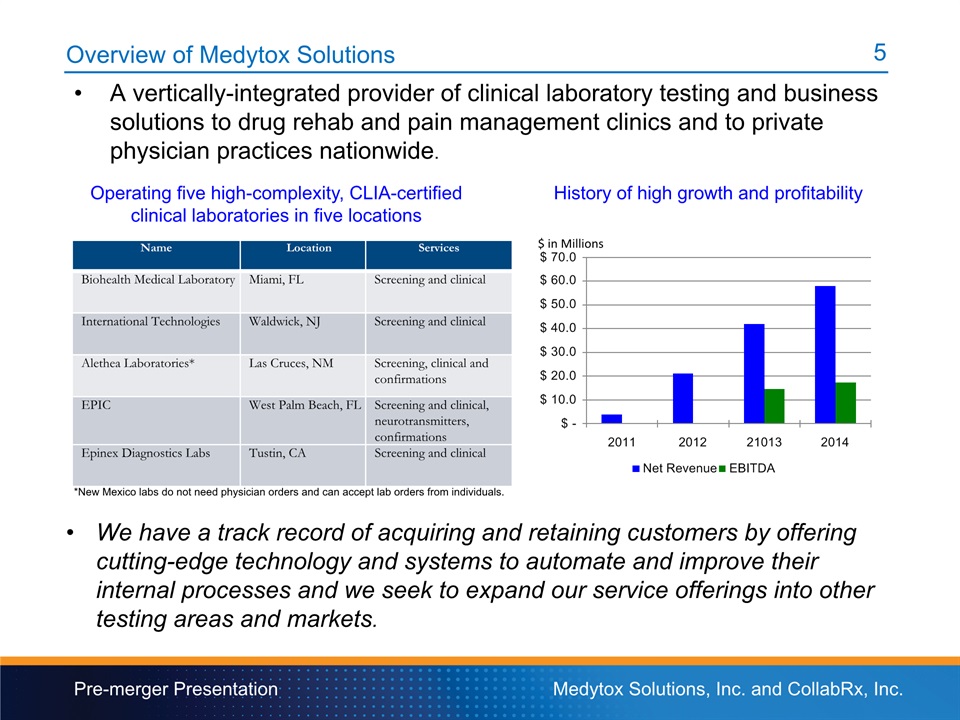 Overview of Medytox Solutions

5

• A vertically-integrated provider of clinical laboratory testing and business solutions to drug rehab and pain management clinics and to private physician practices nationwide.

Operating five high-complexity, CLIA-certified clinical laboratories in five locations

| Name | Location | Services |
|---|---|---|
| Biohealth Medical Laboratory | Miami, FL | Screening and clinical |
| International Technologies | Waldwick, NJ | Screening and clinical |
| Alethea Laboratories* | Las Cruces, NM | Screening, clinical and confirmations |
| EPIC | West Palm Beach, FL | Screening and clinical, neurotransmitters, confirmations |
| Epinex Diagnostics Labs | Tustin, CA | Screening and clinical |

*New Mexico labs do not need physician orders and can accept lab orders from individuals.

History of high growth and profitability

$ in Millions
$ 70.0
$ 60.0
$ 50.0
$ 40.0
$ 30.0
$ 20.0
$ 10.0
$ -
2011 2012 21013 2014
Net Revenue EBITDA

• We have a track record of acquiring and retaining customers by offering cutting-edge technology and systems to automate and improve their internal processes and we seek to expand our service offerings into other testing areas and markets.

Pre-merger Presentation

Medytox Solutions, Inc. and CollabRx, Inc.